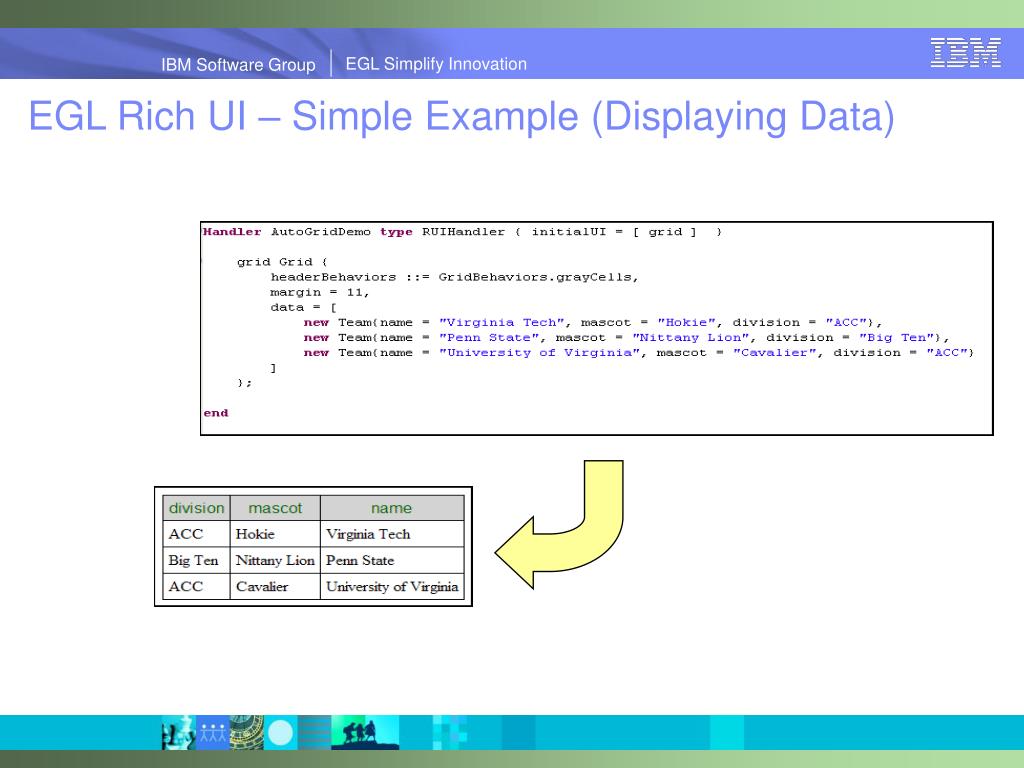 IBM Software Group | EGL Simplify Innovation

IBM

EGL Rich UI – Simple Example (Displaying Data)

Handler AutoGridDemo type RUIHandler { initialUI = [ grid ] }

grid Grid {
headerBehaviors ::= GridBehaviors.grayCells,
margin = 11,
data = [
new Team{name = "Virginia Tech", mascot = "Hokie", division = "ACC"},
new Team{name = "Penn State", mascot = "Nittany Lion", division = "Big Ten"},
new Team{name = "University of Virginia", mascot = "Cavalier", division = "ACC"}
]
};

end

| division | mascot | name |
|---|---|---|
| ACC | Hokie | Virginia Tech |
| Big Ten | Nittany Lion | Penn State |
| ACC | Cavalier | University of Virginia |